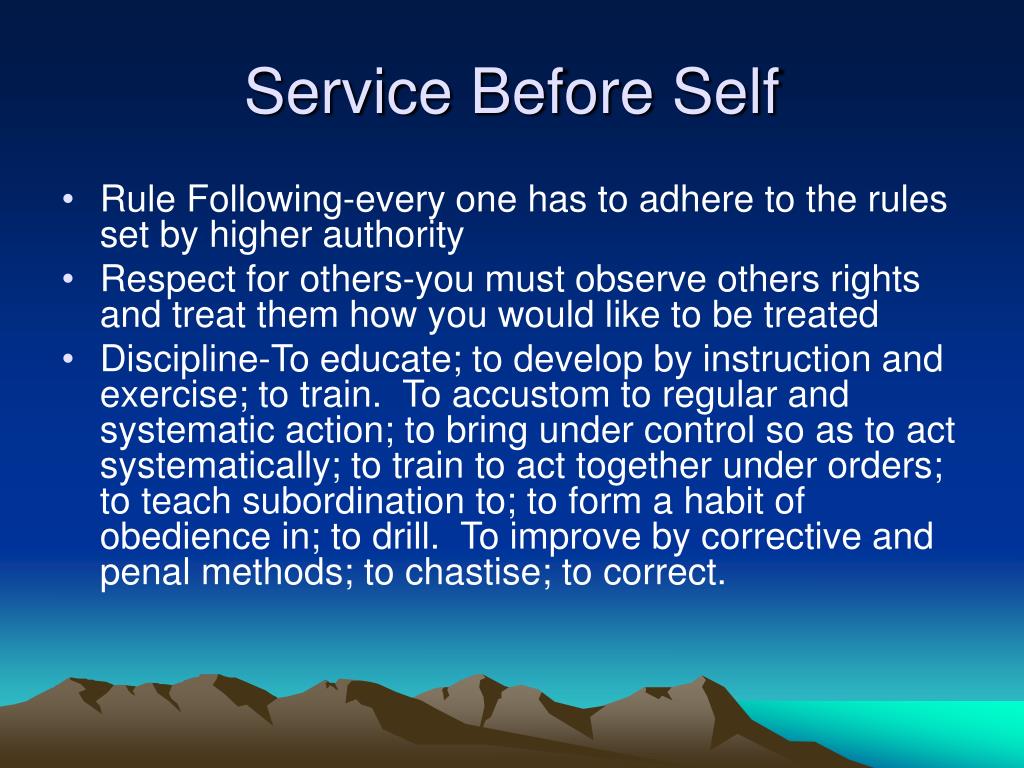 Service Before Self

• Rule Following-every one has to adhere to the rules set by higher authority
• Respect for others-you must observe others rights and treat them how you would like to be treated
• Discipline-To educate; to develop by instruction and exercise; to train. To accustom to regular and systematic action; to bring under control so as to act systematically; to train to act together under orders; to teach subordination to; to form a habit of obedience in; to drill. To improve by corrective and penal methods; to chastise; to correct.